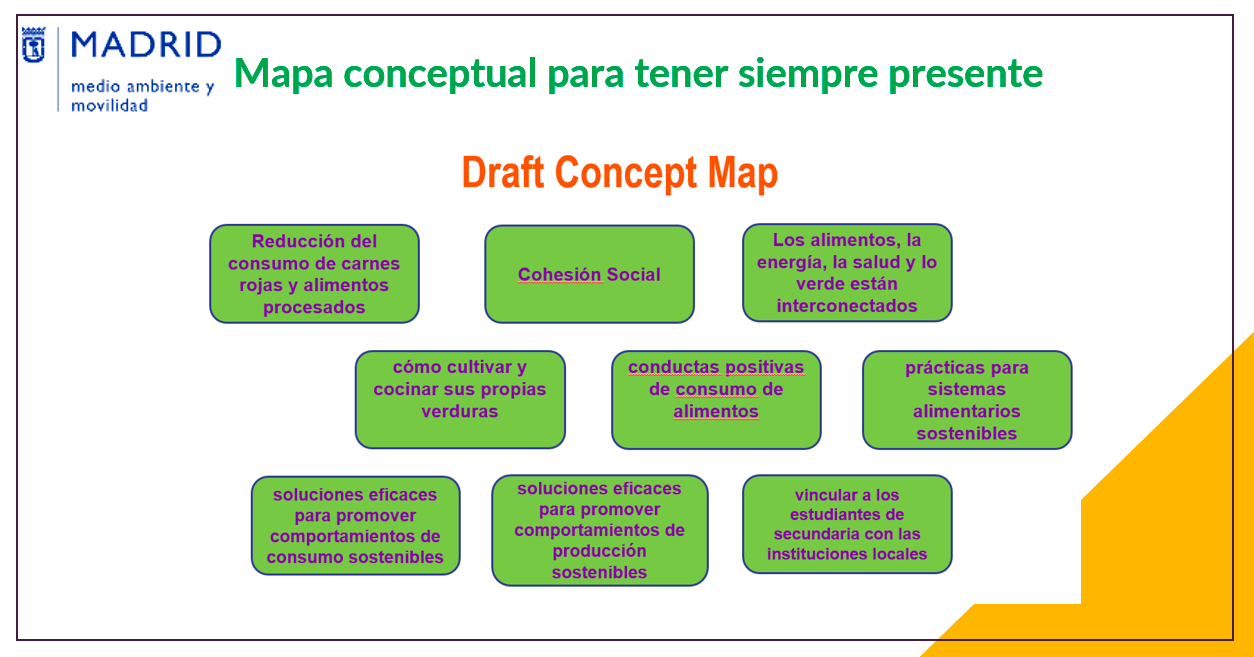 MADRID
medio ambiente y movilidad

Mapa conceptual para tener siempre presente

Draft Concept Map

Reducción del consumo de carnes rojas y alimentos procesados

Cohesión Social

Los alimentos, la energía, la salud y lo verde están interconectados

cómo cultivar y cocinar sus propias verduras

conductas positivas de consumo de alimentos

prácticas para sistemas alimentarios sostenibles

soluciones eficaces para promover comportamientos de consumo sostenibles

soluciones eficaces para promover comportamientos de producción sostenibles

vincular a los estudiantes de secundaria con las instituciones locales